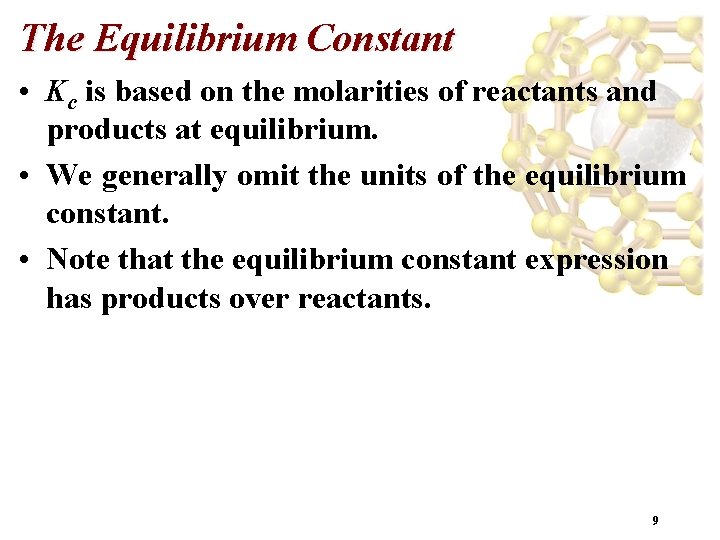 The Equilibrium Constant

• $K_c$ is based on the molarities of reactants and products at equilibrium.

• We generally omit the units of the equilibrium constant.

• Note that the equilibrium constant expression has products over reactants.

9